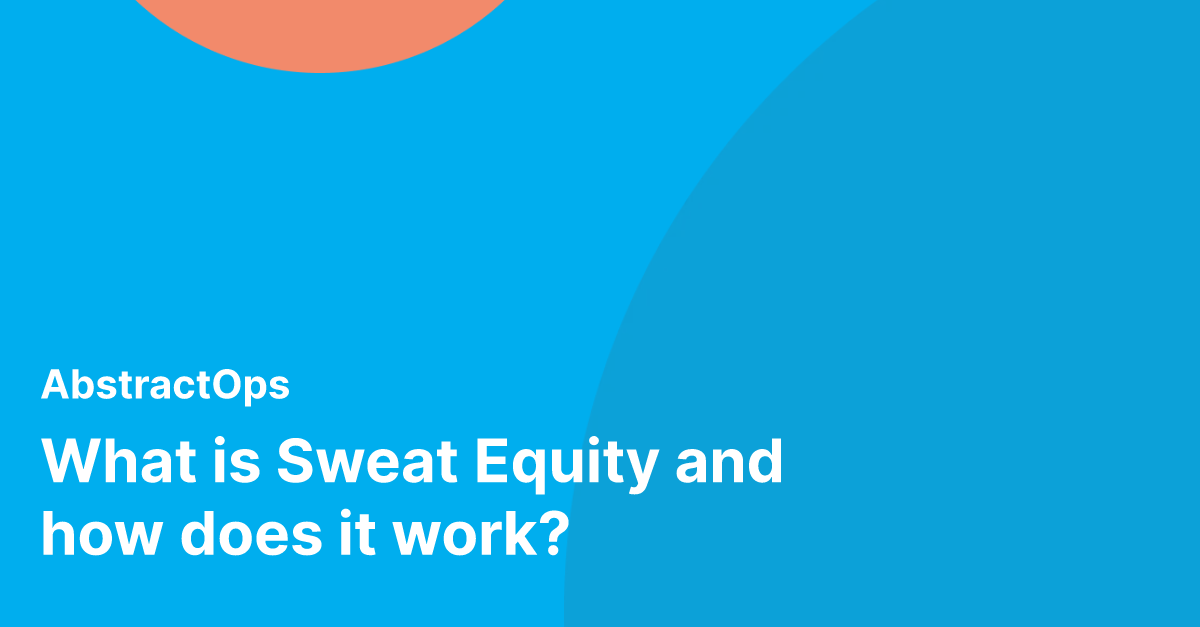 AbstractOps

What is Sweat Equity and how does it work?